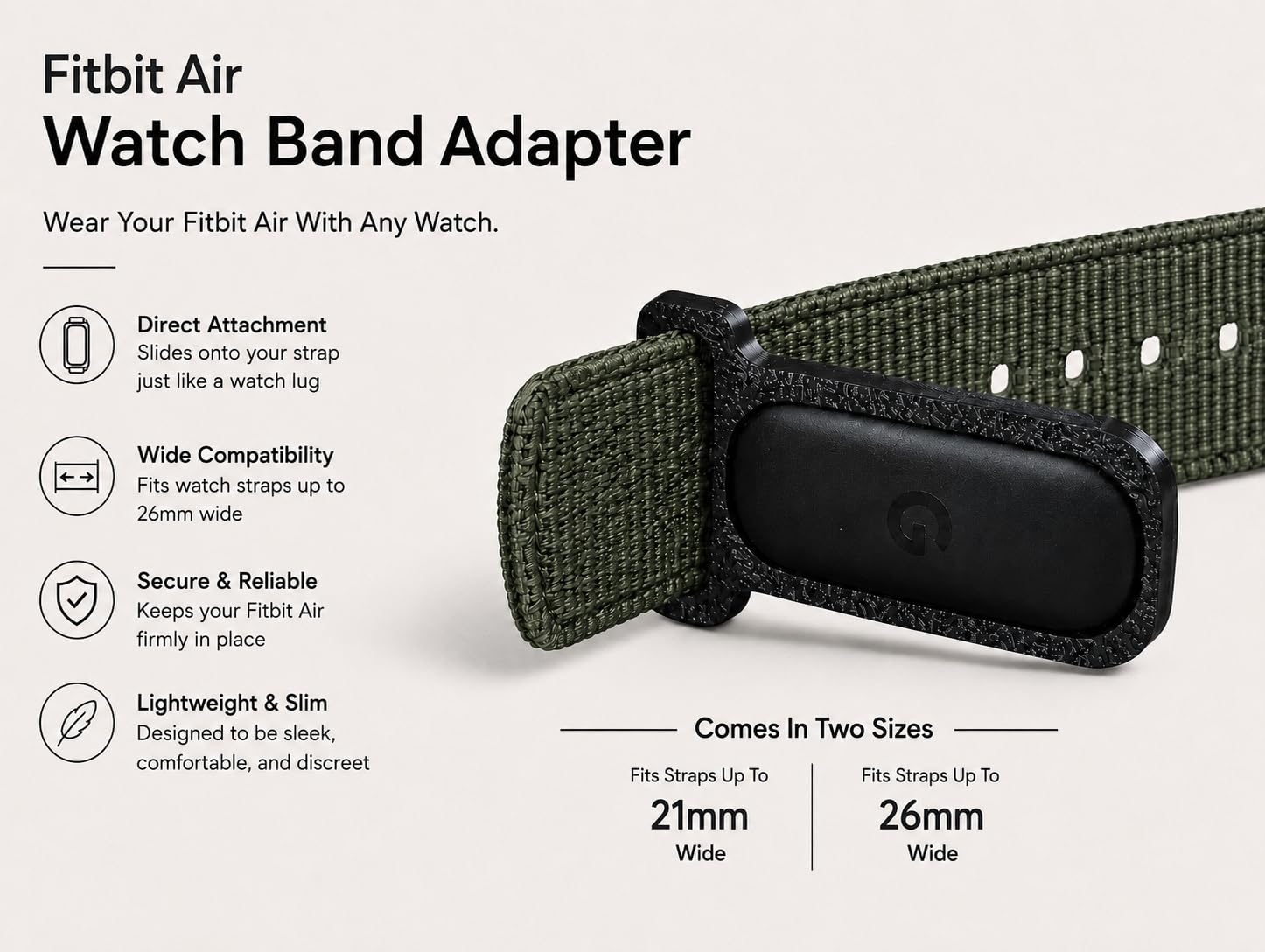 Fitbit Air
Watch Band Adapter

Wear Your Fitbit Air With Any Watch.

Direct Attachment
Slides onto your strap just like a watch lug

Wide Compatibility
Fits watch straps up to 26mm wide

Secure & Reliable
Keeps your Fitbit Air firmly in place

Lightweight & Slim
Designed to be sleek, comfortable, and discreet

Comes In Two Sizes

Fits Straps Up To
21mm
Wide

Fits Straps Up To
26mm
Wide